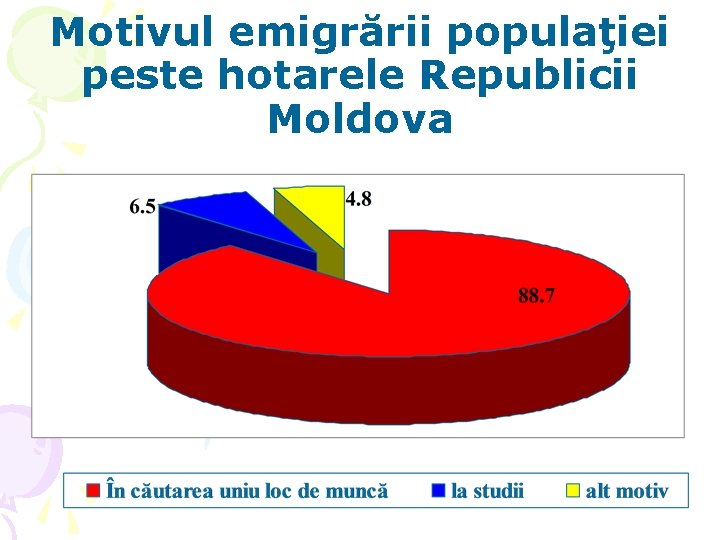 Motivul emigrării populaţiei peste hotarele Republicii Moldova

6.5

4.8

88.7

În căutarea uniu loc de muncă

la studii

alt motiv